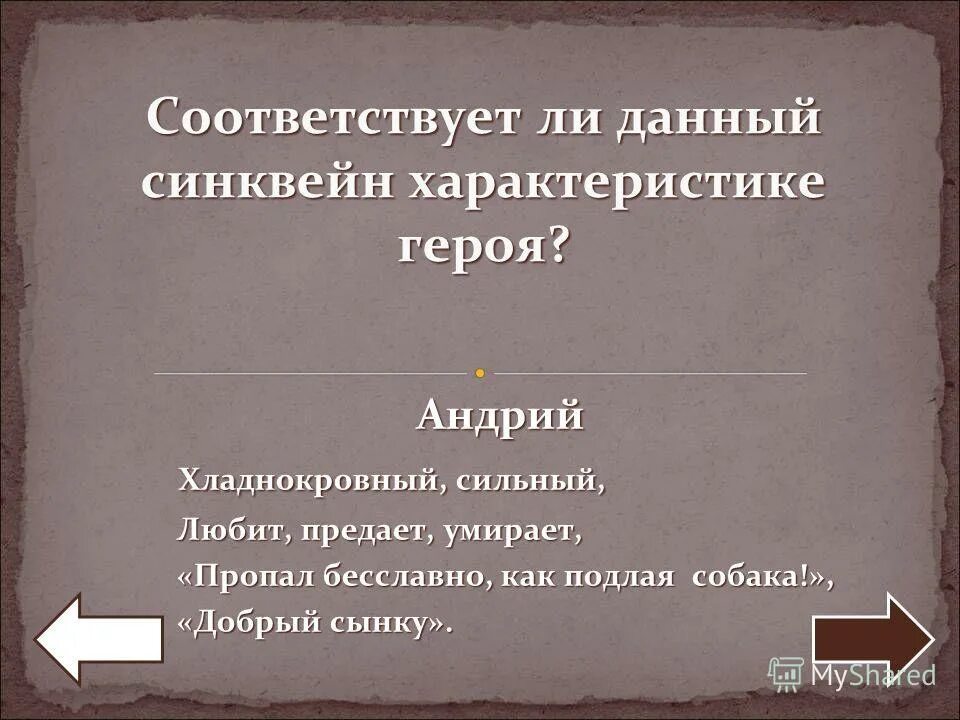 Соответствует ли данный синквейн характеристике героя?

Андрий

Хладнокровный, сильный,

Любит, предает, умирает,

«Пропал бесславно, как подлая собака!»,

«Добрый сынку».

MyShared